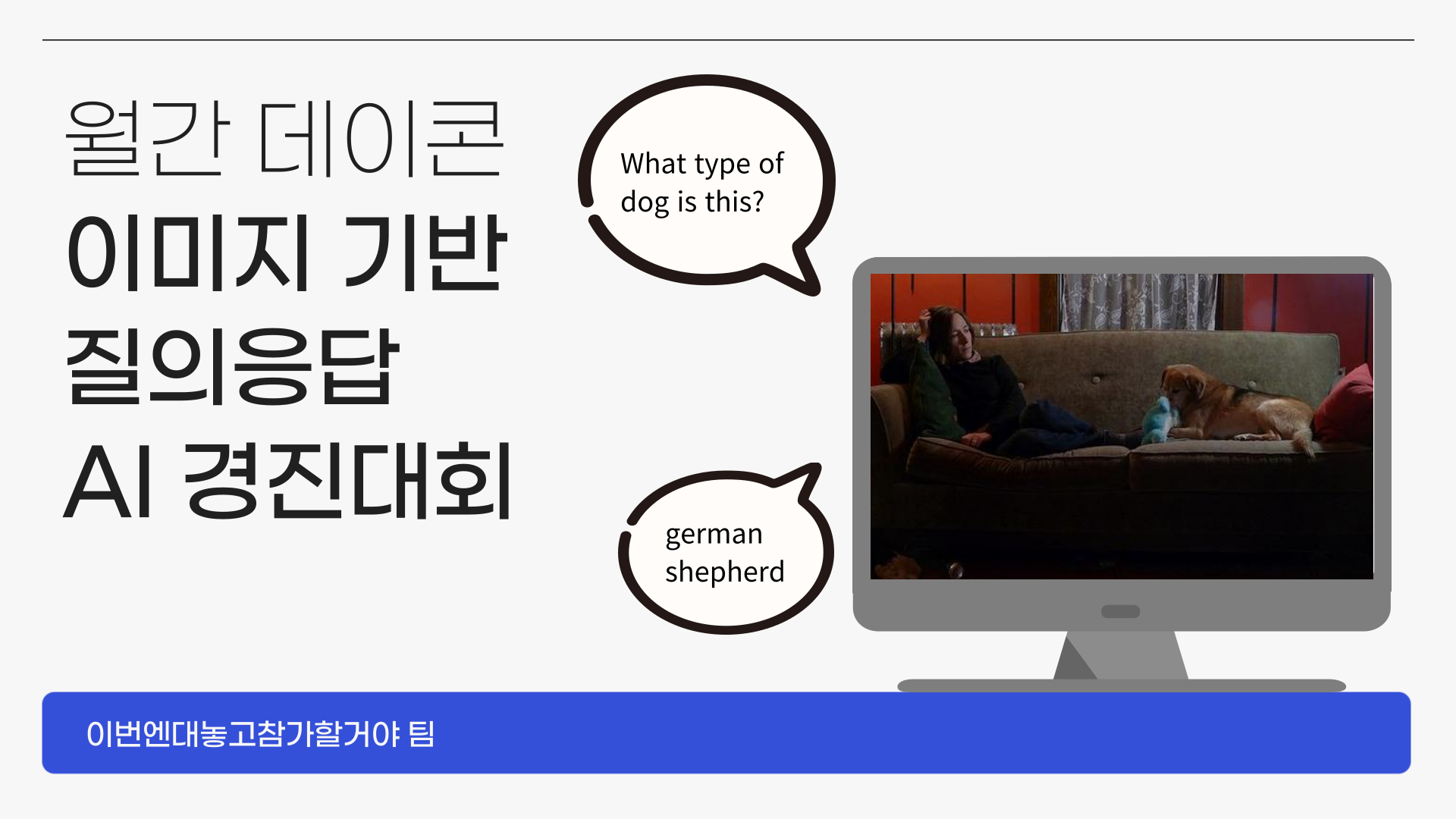 월간 데이콘
이미지 기반
질의응답
AI 경진대회

What type of dog is this?

german shepherd

이번엔대놓고참가할거야 팀